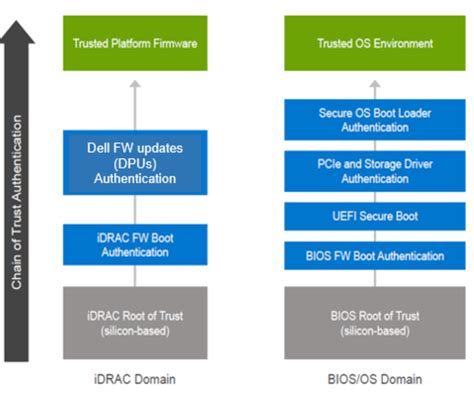 Chain of Trust Authentication

Trusted Platform Firmware

Dell FW updates (DPUs) Authentication

iDRAC FW Boot Authentication

iDRAC Root of Trust (silicon-based)

iDRAC Domain

Trusted OS Environment

Secure OS Boot Loader Authentication

PCIe and Storage Driver Authentication

UEFI Secure Boot

BIOS FW Boot Authentication

BIOS Root of Trust (silicon-based)

BIOS/OS Domain